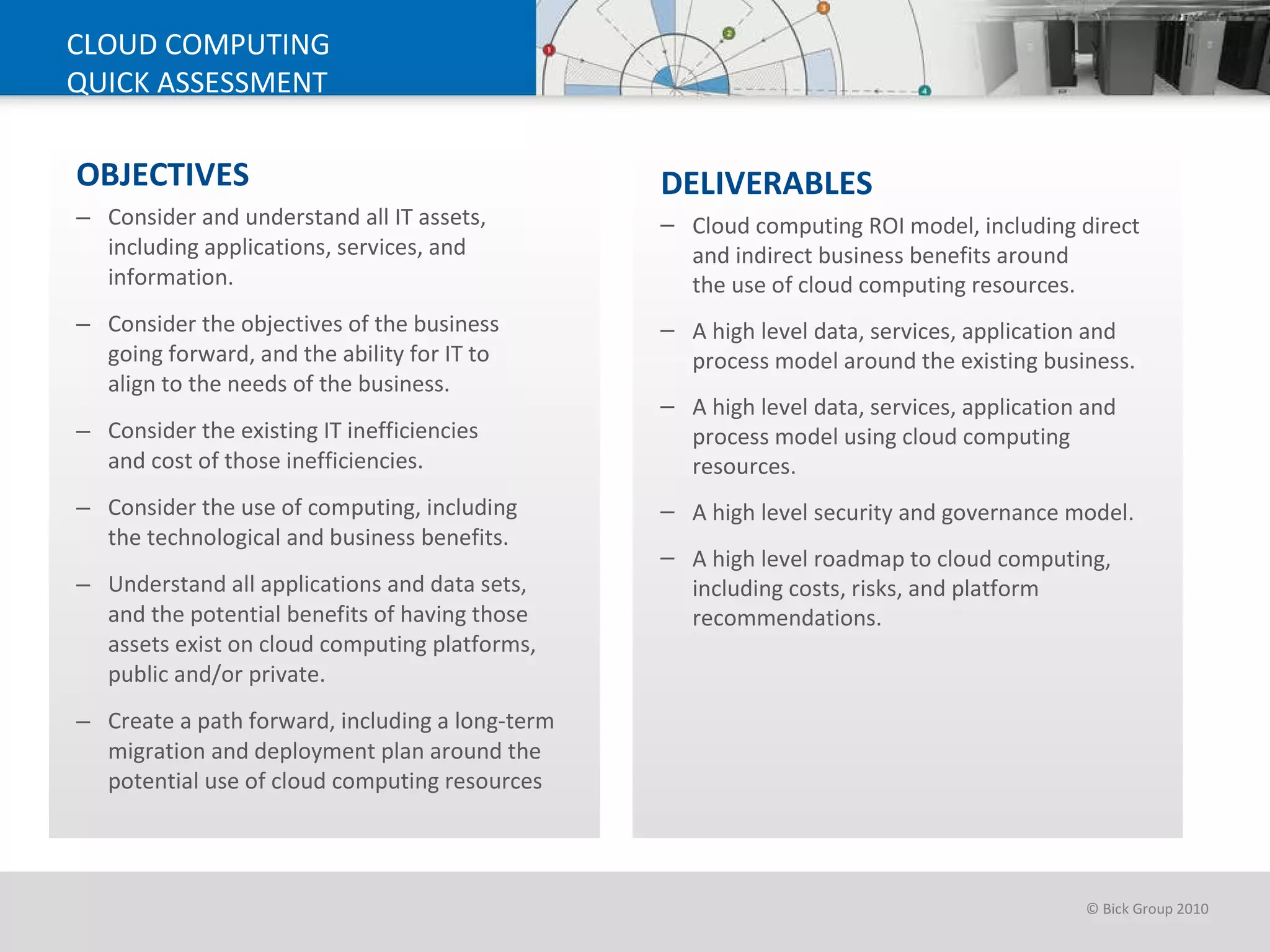 CLOUD COMPUTING
QUICK ASSESSMENT

OBJECTIVES

– Consider and understand all IT assets, including applications, services, and information.

– Consider the objectives of the business going forward, and the ability for IT to align to the needs of the business.

– Consider the existing IT inefficiencies and cost of those inefficiencies.

– Consider the use of computing, including the technological and business benefits.

– Understand all applications and data sets, and the potential benefits of having those assets exist on cloud computing platforms, public and/or private.

– Create a path forward, including a long-term migration and deployment plan around the potential use of cloud computing resources

DELIVERABLES

– Cloud computing ROI model, including direct and indirect business benefits around the use of cloud computing resources.

– A high level data, services, application and process model around the existing business.

– A high level data, services, application and process model using cloud computing resources.

– A high level security and governance model.

– A high level roadmap to cloud computing, including costs, risks, and platform recommendations.

© Bick Group 2010